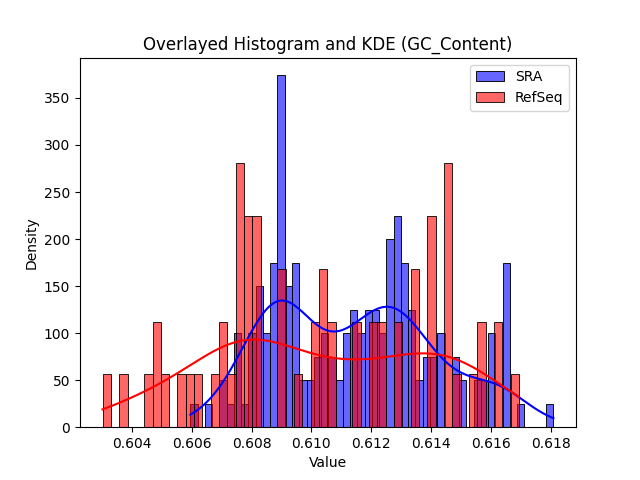 Overlayed Histogram and KDE (GC_Content)

SRA
RefSeq

Density

350
300
250
200
150
100
50
0

0.604 0.606 0.608 0.610 0.612 0.614 0.616 0.618

Value